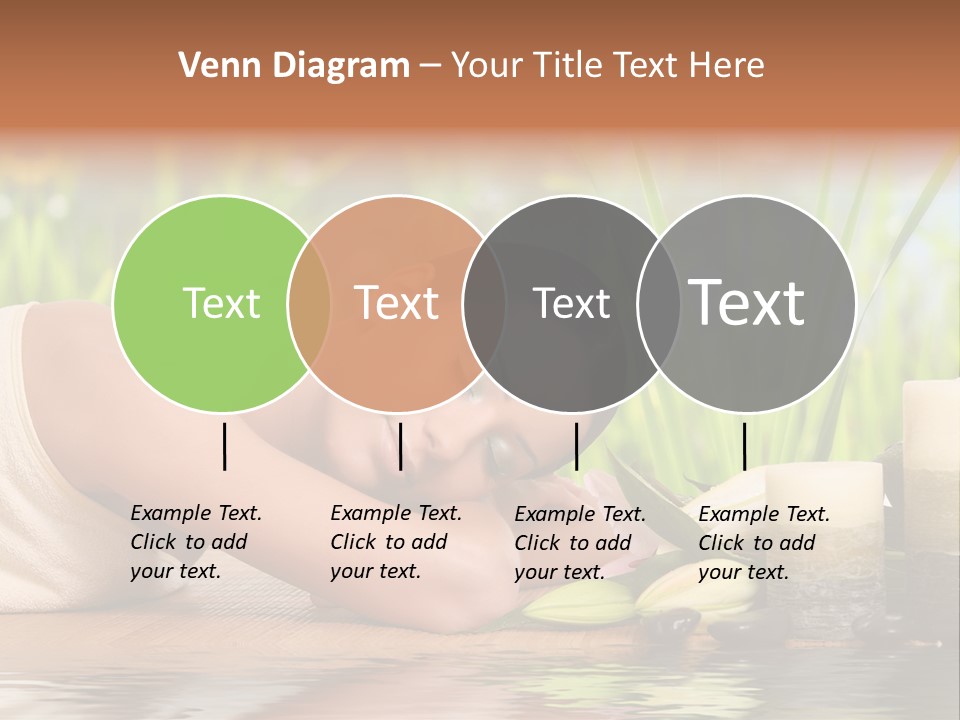 Venn Diagram – Your Title Text Here

Text

Text

Text

Text

Example Text. Click to add your text.

Example Text. Click to add your text.

Example Text. Click to add your text.

Example Text. Click to add your text.